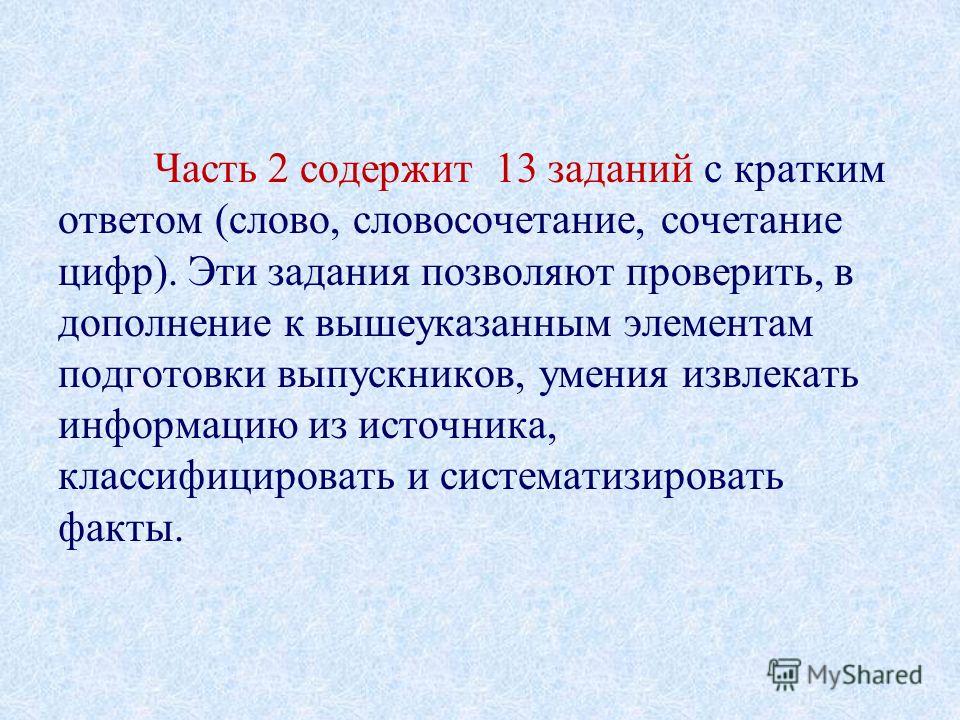 Часть 2 содержит 13 заданий с кратким ответом (слово, словосочетание, сочетание цифр). Эти задания позволяют проверить, в дополнение к вышеуказанным элементам подготовки выпускников, умения извлекать информацию из источника, классифицировать и систематизировать факты.

MyShared